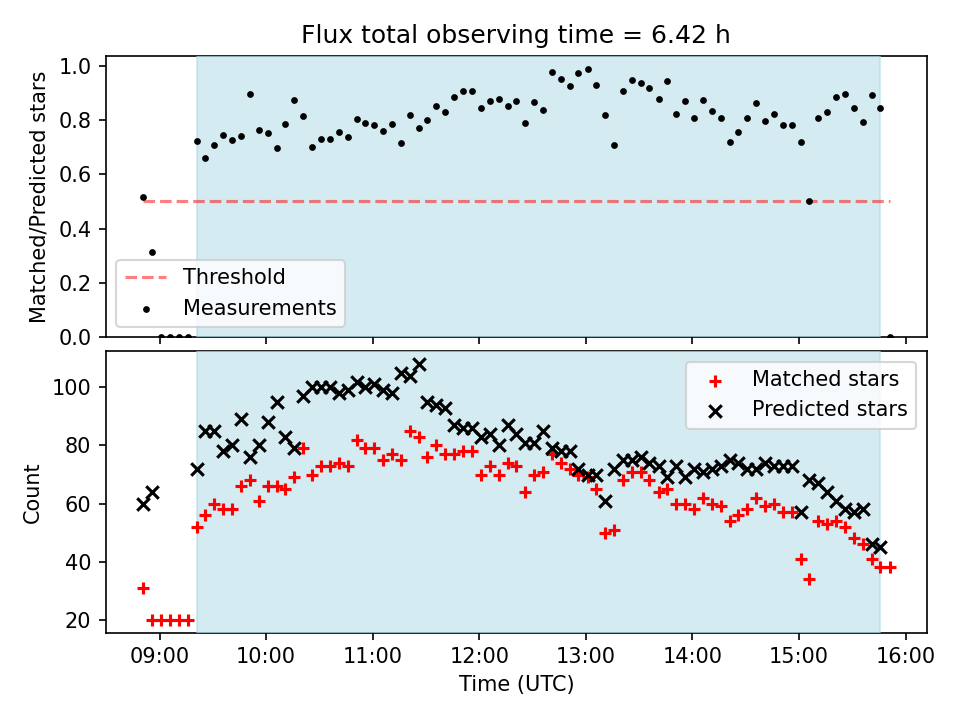 Flux total observing time = 6.42 h

Matched/Predicted stars

1.0
0.8
0.6
0.4
0.2
0.0

Threshold
Measurements

Count

100
80
60
40
20

Matched stars
Predicted stars

09:00
10:00
11:00
12:00
13:00
14:00
15:00
16:00

Time (UTC)